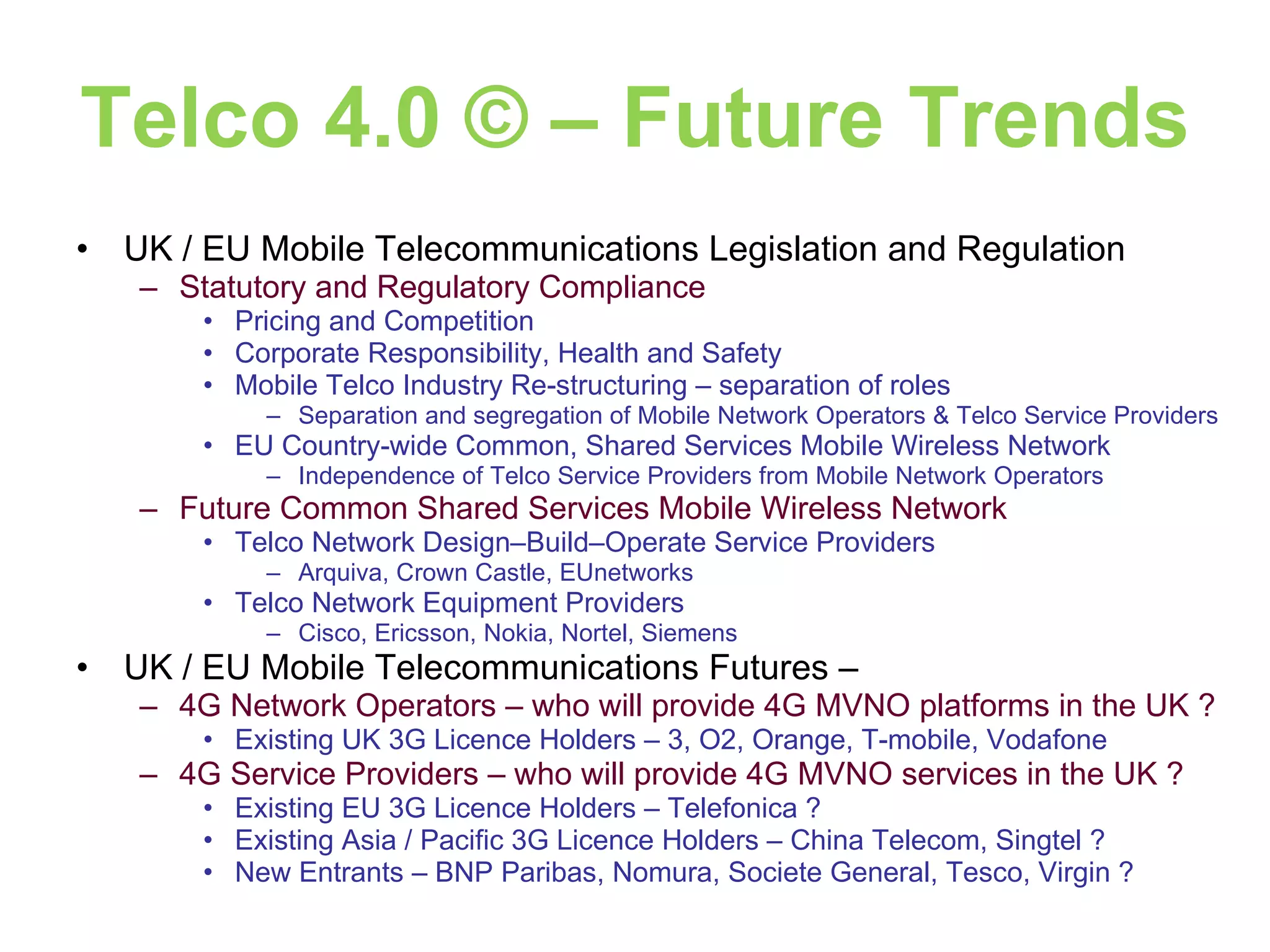 Telco 4.0 © – Future Trends

• UK / EU Mobile Telecommunications Legislation and Regulation
– Statutory and Regulatory Compliance
• Pricing and Competition
• Corporate Responsibility, Health and Safety
• Mobile Telco Industry Re-structuring – separation of roles
– Separation and segregation of Mobile Network Operators & Telco Service Providers
• EU Country-wide Common, Shared Services Mobile Wireless Network
– Independence of Telco Service Providers from Mobile Network Operators
– Future Common Shared Services Mobile Wireless Network
• Telco Network Design–Build–Operate Service Providers
– Arquiva, Crown Castle, EUnetworks
• Telco Network Equipment Providers
– Cisco, Ericsson, Nokia, Nortel, Siemens
• UK / EU Mobile Telecommunications Futures –
– 4G Network Operators – who will provide 4G MVNO platforms in the UK ?
• Existing UK 3G Licence Holders – 3, O2, Orange, T-mobile, Vodafone
– 4G Service Providers – who will provide 4G MVNO services in the UK ?
• Existing EU 3G Licence Holders – Telefonica ?
• Existing Asia / Pacific 3G Licence Holders – China Telecom, Singtel ?
• New Entrants – BNP Paribas, Nomura, Societe General, Tesco, Virgin ?